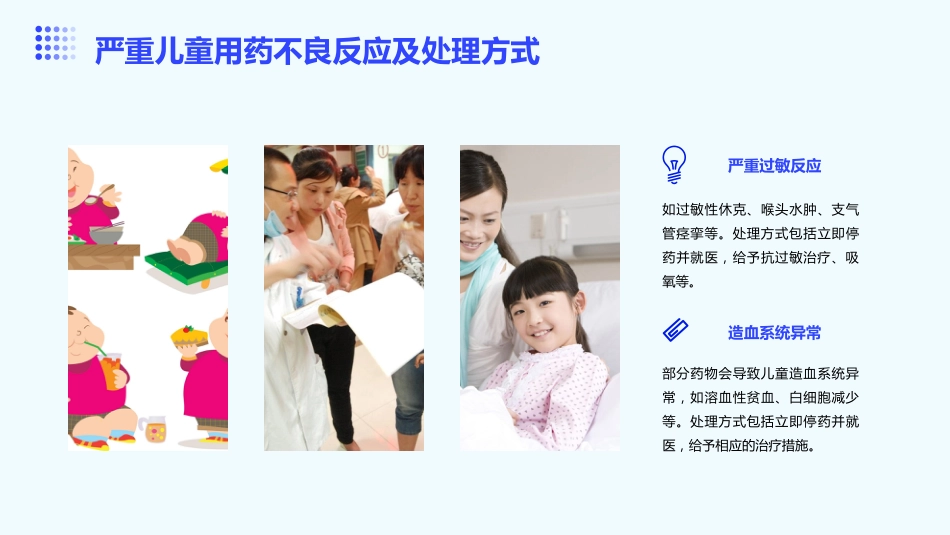 严重儿童用药不良反应及处理方式

严重过敏反应

如过敏性休克、喉头水肿、支气管痉挛等。处理方式包括立即停药并就医，给予抗过敏治疗、吸氧等。

造血系统异常

部分药物会导致儿童造血系统异常，如溶血性贫血、白细胞减少等。处理方式包括立即停药并就医，给予相应的治疗措施。